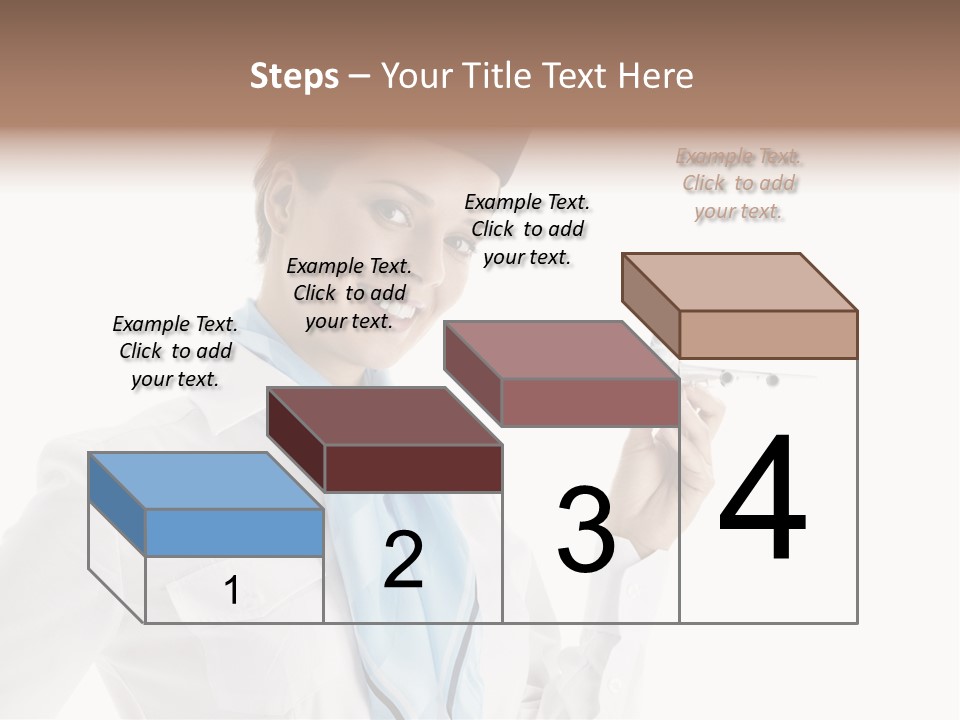 Steps – Your Title Text Here

Example Text. Click to add your text.

Example Text. Click to add your text.

Example Text. Click to add your text.

Example Text. Click to add your text.

1

2

3

4